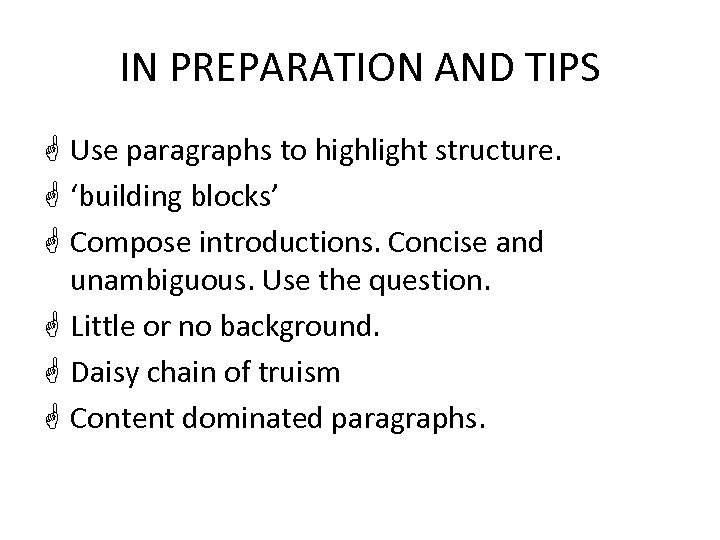 IN PREPARATION AND TIPS

Use paragraphs to highlight structure.

‘building blocks’

Compose introductions. Concise and unambiguous. Use the question.

Little or no background.

Daisy chain of truism

Content dominated paragraphs.